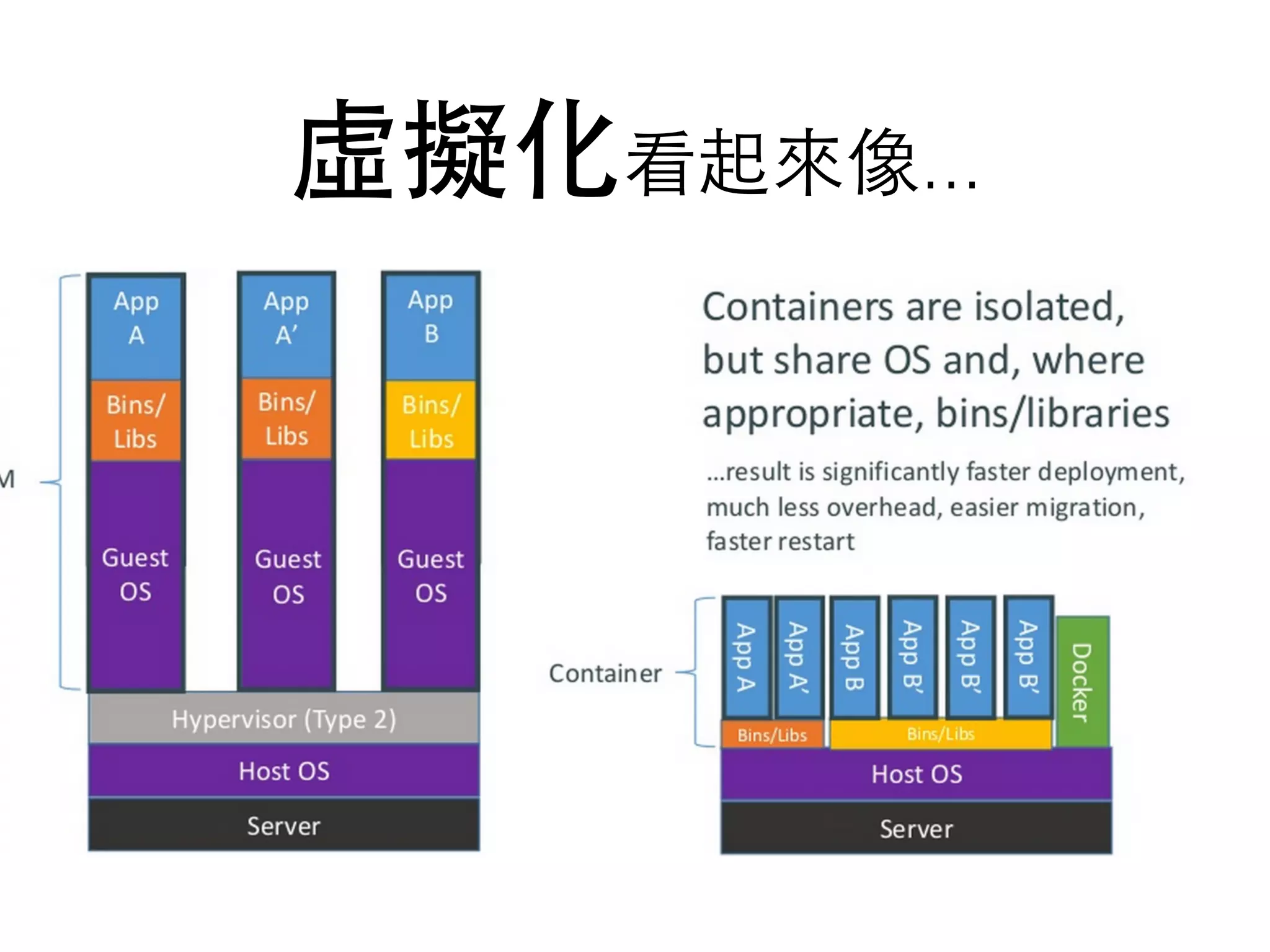 虛擬化看起來像...

M

App A

Bins/ Libs

Guest OS

App A'

Bins/ Libs

Guest OS

App B

Bins/ Libs

Guest OS

Hypervisor (Type 2)

Host OS

Server

Containers are isolated, but share OS and, where appropriate, bins/libraries

...result is significantly faster deployment, much less overhead, easier migration, faster restart

Container

App A

App A'

App B

App B'

App B'

App B'

Docker

Bins/Libs

Bins/Libs

Host OS

Server